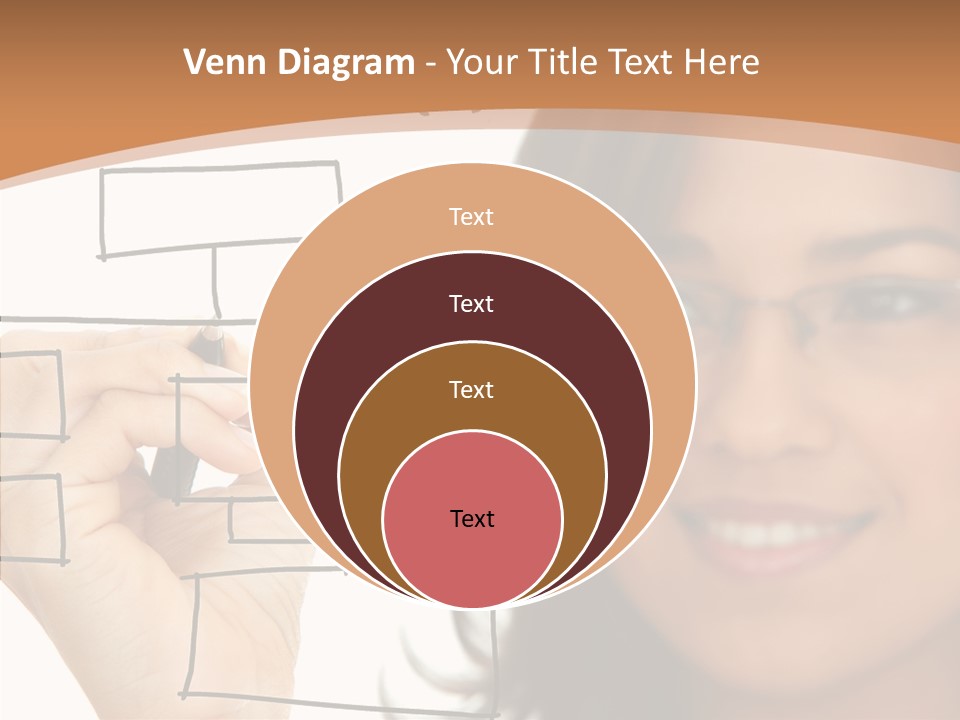 Venn Diagram - Your Title Text Here

Text

Text

Text

Text